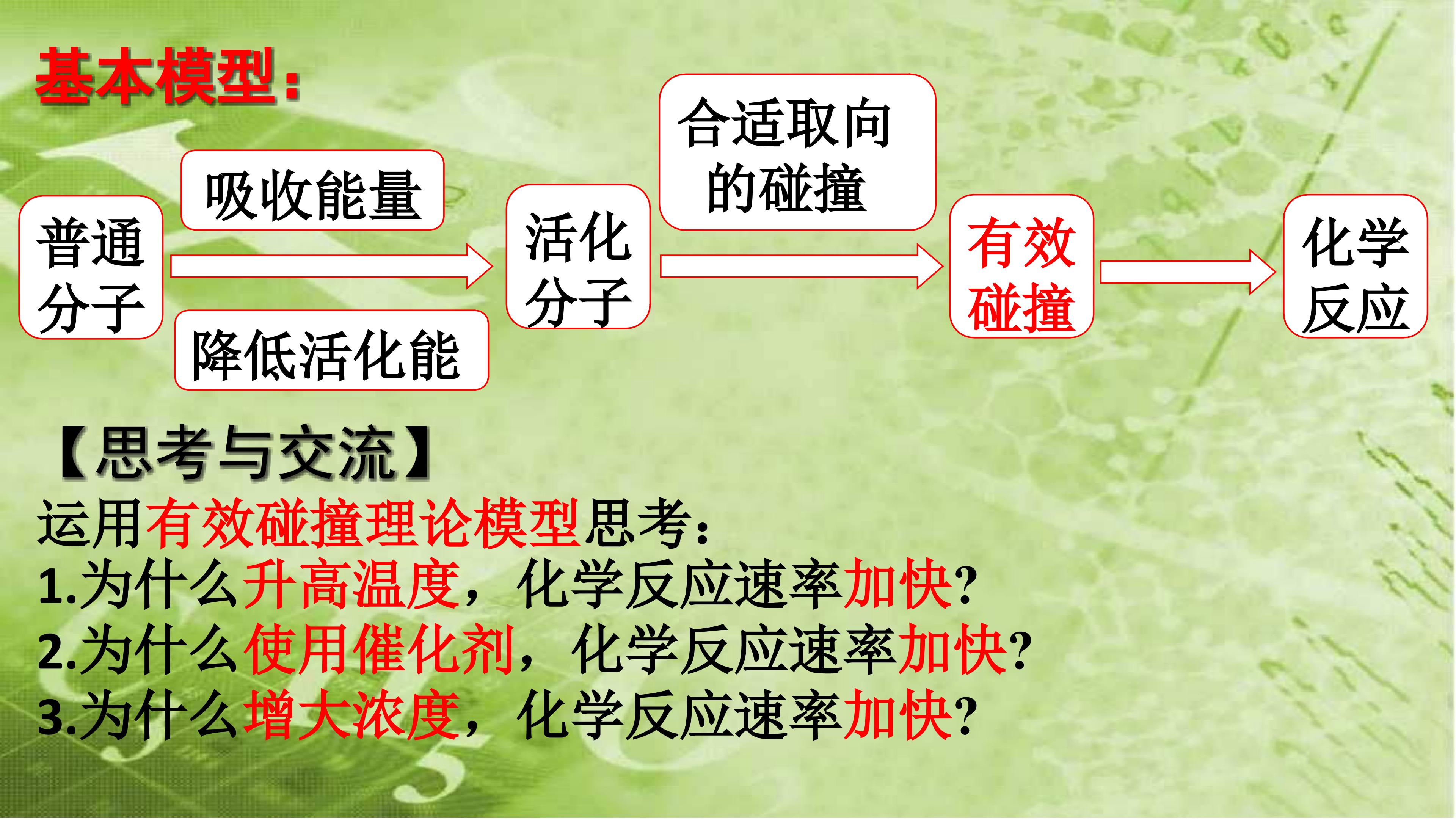 基本模型：

普通分子

吸收能量

降低活化能

活化分子

合适取向的碰撞

有效碰撞

化学反应

【思考与交流】

运用有效碰撞理论模型思考：

1.为什么升高温度，化学反应速率加快?

2.为什么使用催化剂，化学反应速率加快?

3.为什么增大浓度，化学反应速率加快?